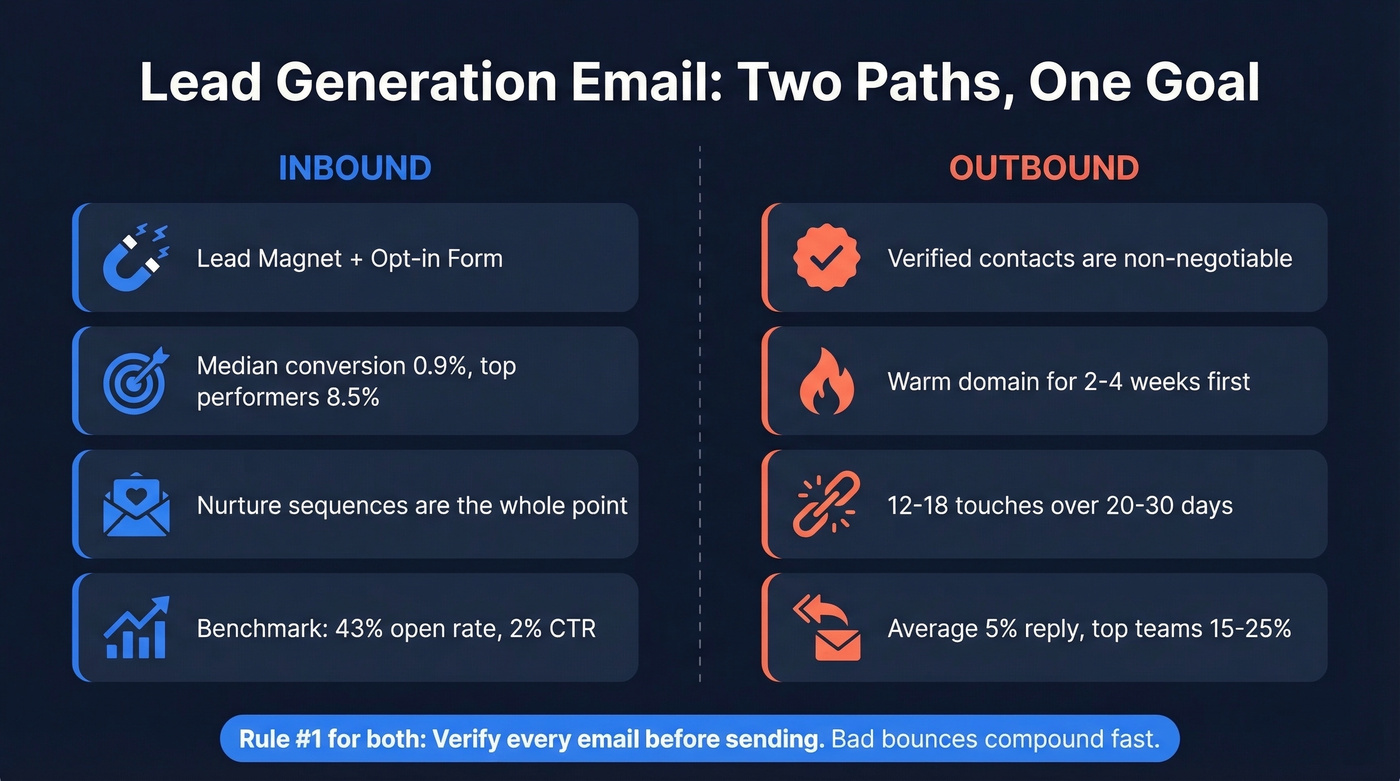 Lead Generation Email: Two Paths, One Goal

INBOUND

Lead Magnet + Opt-in Form

Median conversion 0.9%, top performers 8.5%

Nurture sequences are the whole point

Benchmark: 43% open rate, 2% CTR

OUTBOUND

Verified contacts are non-negotiable

Warm domain for 2-4 weeks first

12-18 touches over 20-30 days

Average 5% reply, top teams 15-25%

Rule #1 for both: Verify every email before sending. Bad bounces compound fast.